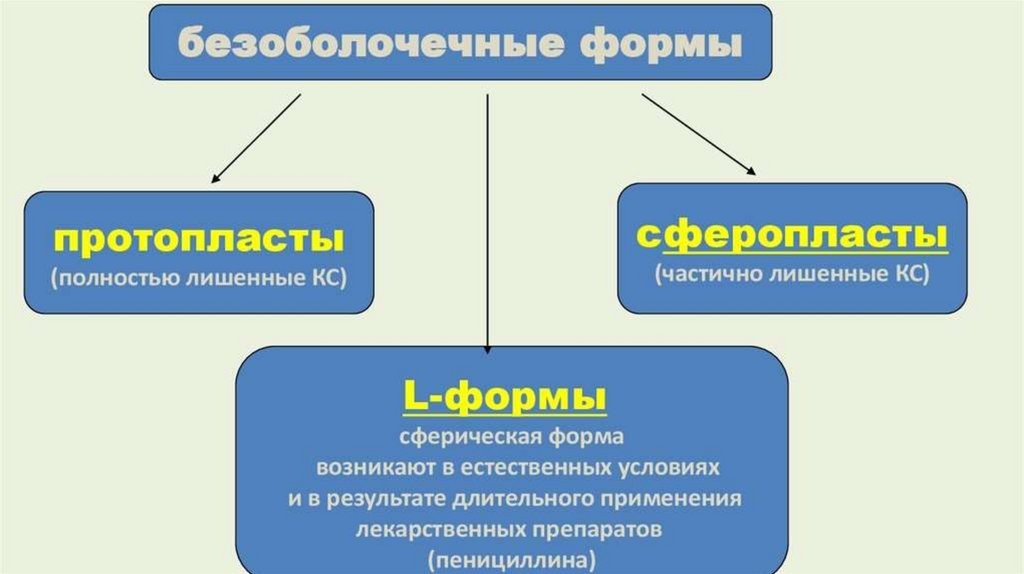 безоболочечные формы

протопласты
(полностью лишенные КС)

сферопласты
(частично лишенные КС)

L-формы
сферическая форма
возникают в естественных условиях
и в результате длительного применения
лекарственных препаратов
(пенициллина)